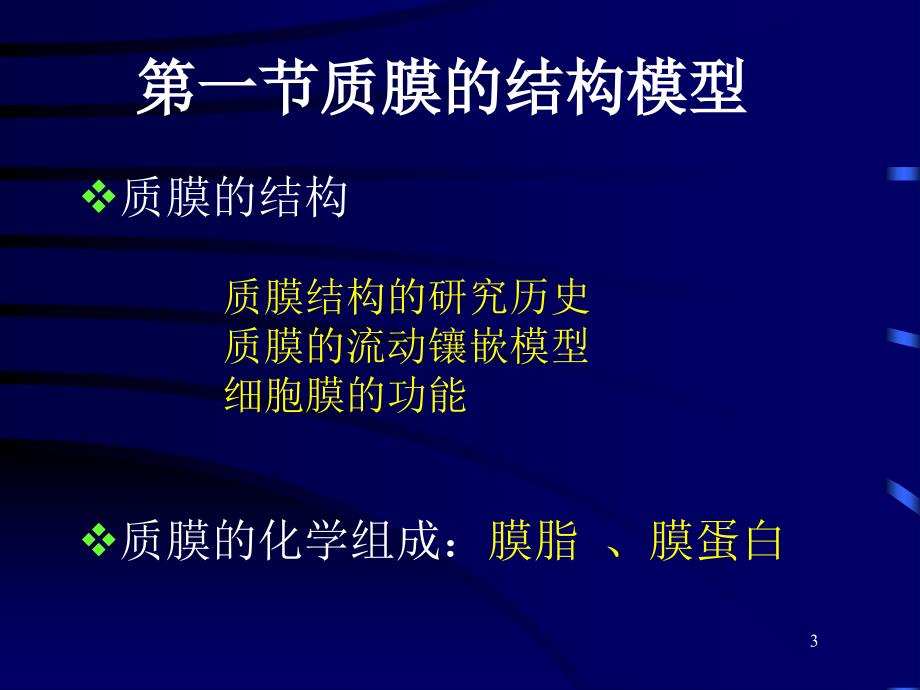 第一节质膜的结构模型

❖质膜的结构

质膜结构的研究历史
质膜的流动镶嵌模型
细胞膜的功能

❖质膜的化学组成：膜脂 、膜蛋白

3